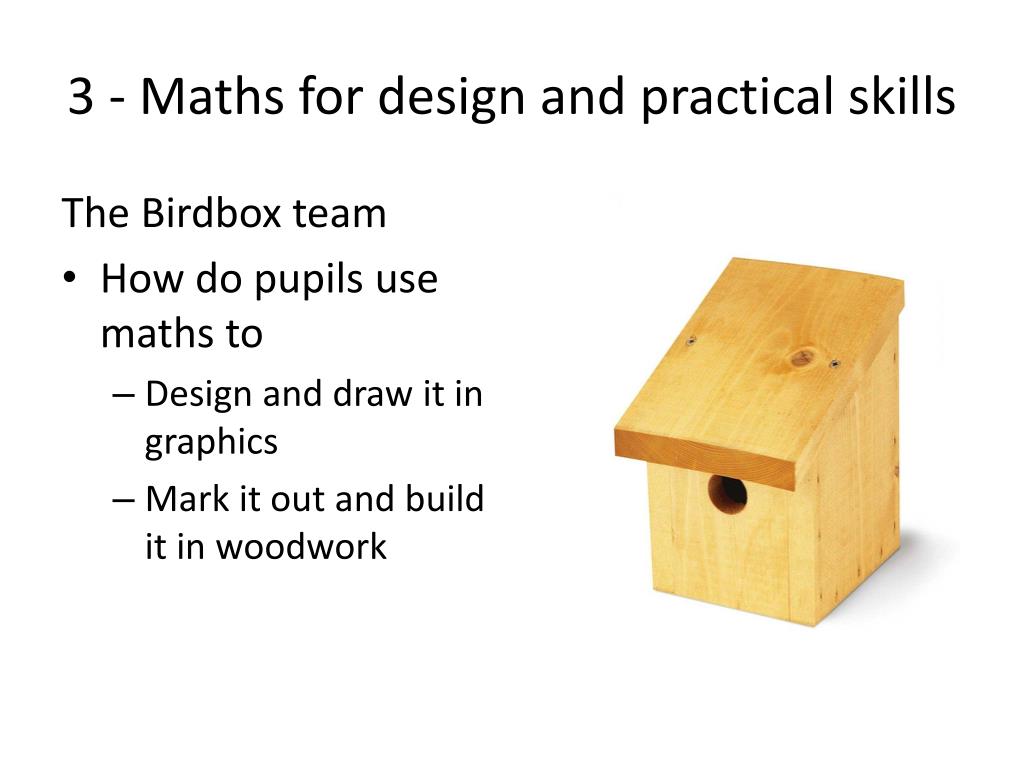 3 - Maths for design and practical skills

The Birdbox team

• How do pupils use maths to

– Design and draw it in graphics

– Mark it out and build it in woodwork